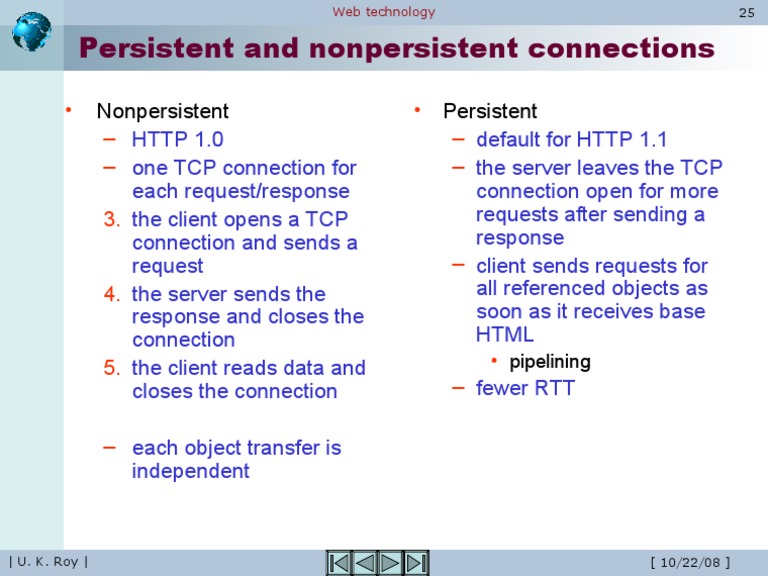 Web technology

25

Persistent and nonpersistent connections

• Nonpersistent
– HTTP 1.0
– one TCP connection for each request/response
3. the client opens a TCP connection and sends a request
4. the server sends the response and closes the connection
5. the client reads data and closes the connection

– each object transfer is independent

• Persistent
– default for HTTP 1.1
– the server leaves the TCP connection open for more requests after sending a response
– client sends requests for all referenced objects as soon as it receives base HTML
• pipelining
– fewer RTT

| U. K. Roy |

[ 10/22/08 ]